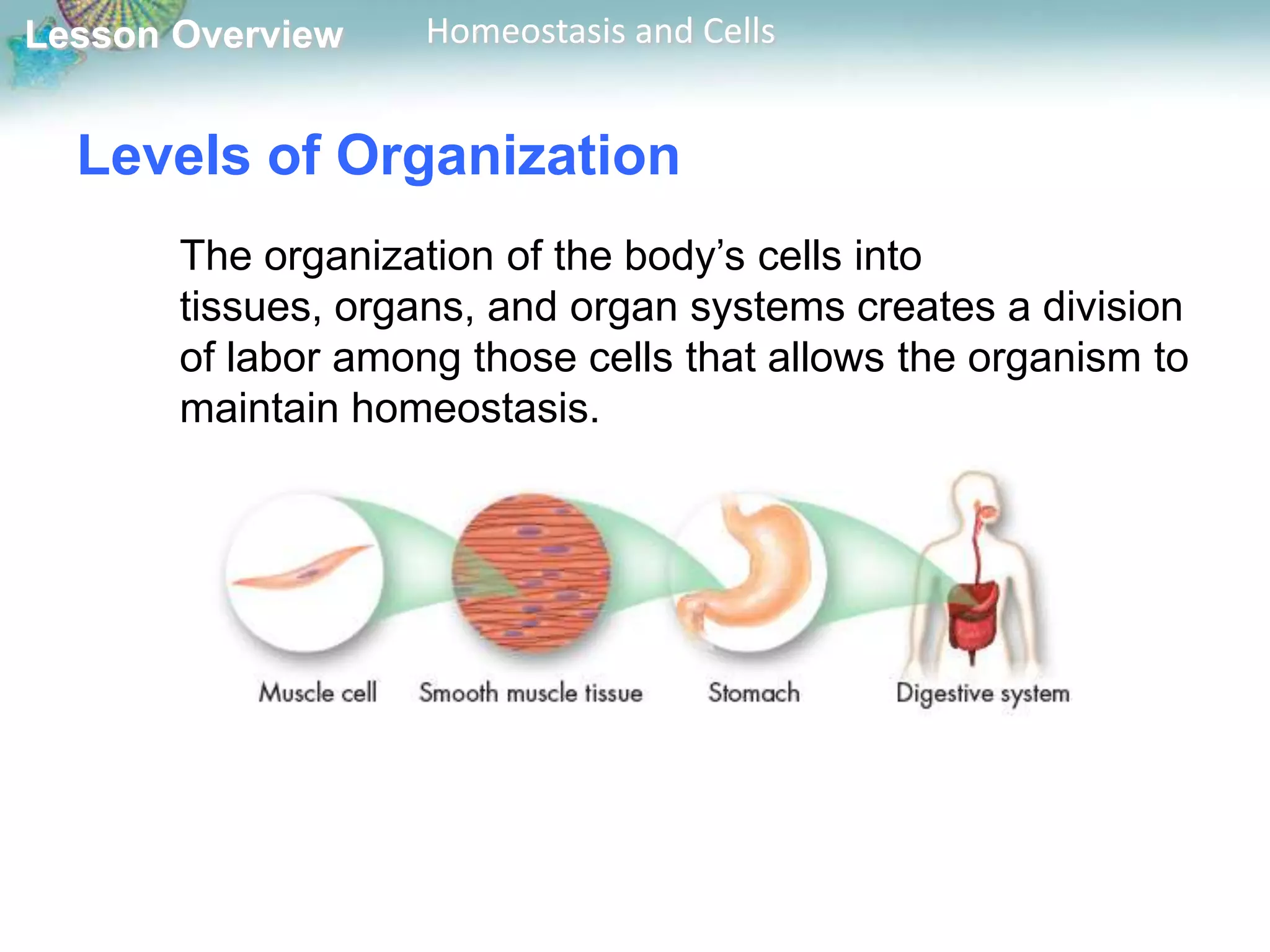 Lesson Overview Homeostasis and Cells

Levels of Organization

The organization of the body’s cells into tissues, organs, and organ systems creates a division of labor among those cells that allows the organism to maintain homeostasis.

Muscle cell
Smooth muscle tissue
Stomach
Digestive system